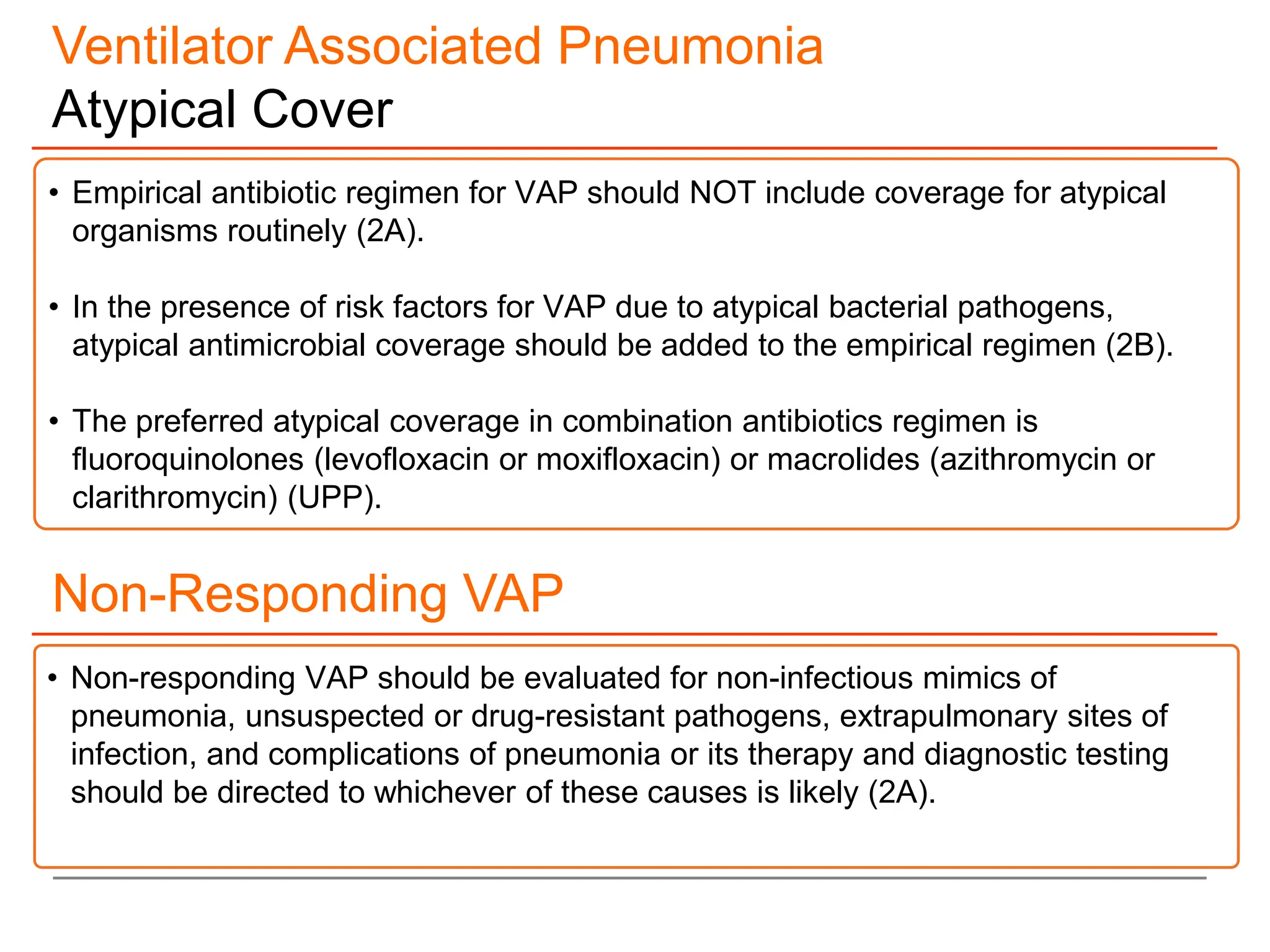 Ventilator Associated Pneumonia
Atypical Cover

• Empirical antibiotic regimen for VAP should NOT include coverage for atypical organisms routinely (2A).

• In the presence of risk factors for VAP due to atypical bacterial pathogens, atypical antimicrobial coverage should be added to the empirical regimen (2B).

• The preferred atypical coverage in combination antibiotics regimen is fluoroquinolones (levofloxacin or moxifloxacin) or macrolides (azithromycin or clarithromycin) (UPP).

Non-Responding VAP

• Non-responding VAP should be evaluated for non-infectious mimics of pneumonia, unsuspected or drug-resistant pathogens, extrapulmonary sites of infection, and complications of pneumonia or its therapy and diagnostic testing should be directed to whichever of these causes is likely (2A).